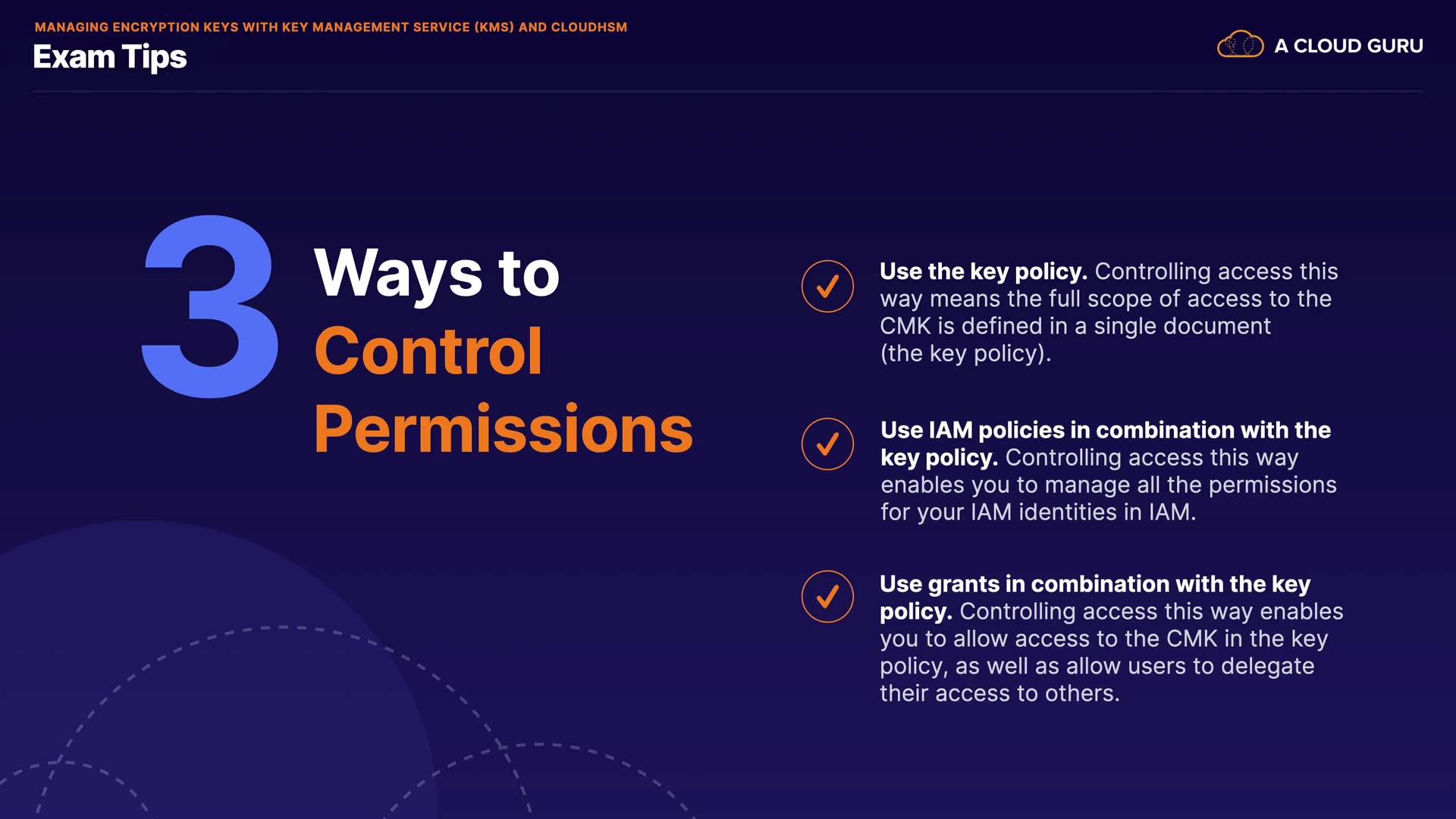 MANAGING ENCRYPTION KEYS WITH KEY MANAGEMENT SERVICE (KMS) AND CLOUDHSM

Exam Tips

A CLOUD GURU

3 Ways to Control Permissions

Use the key policy. Controlling access this way means the full scope of access to the CMK is defined in a single document (the key policy).

Use IAM policies in combination with the key policy. Controlling access this way enables you to manage all the permissions for your IAM identities in IAM.

Use grants in combination with the key policy. Controlling access this way enables you to allow access to the CMK in the key policy, as well as allow users to delegate their access to others.